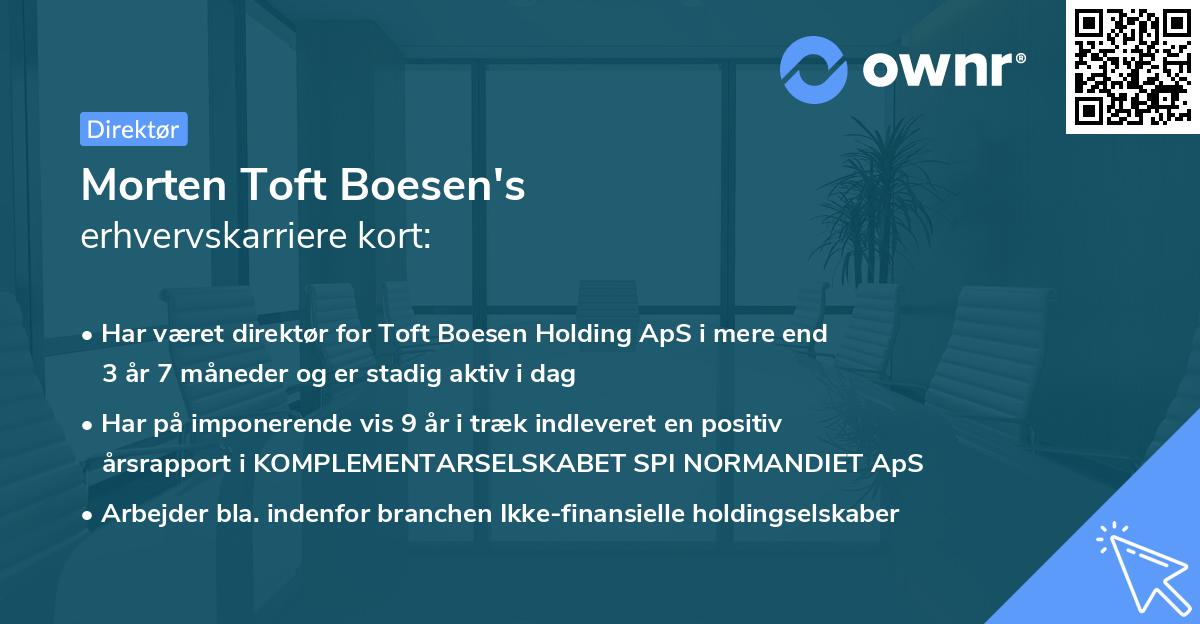 ownr®

Direktør

Morten Toft Boesen's
erhvervskarriere kort:

• Har været direktør for Toft Boesen Holding ApS i mere end 3 år 7 måneder og er stadig aktiv i dag

• Har på imponerende vis 9 år i træk indleveret en positiv årsrapport i KOMPLEMENTARSELSKABET SPI NORMANDIET ApS

• Arbejder bla. indenfor branchen Ikke-finansielle holdingselskaber